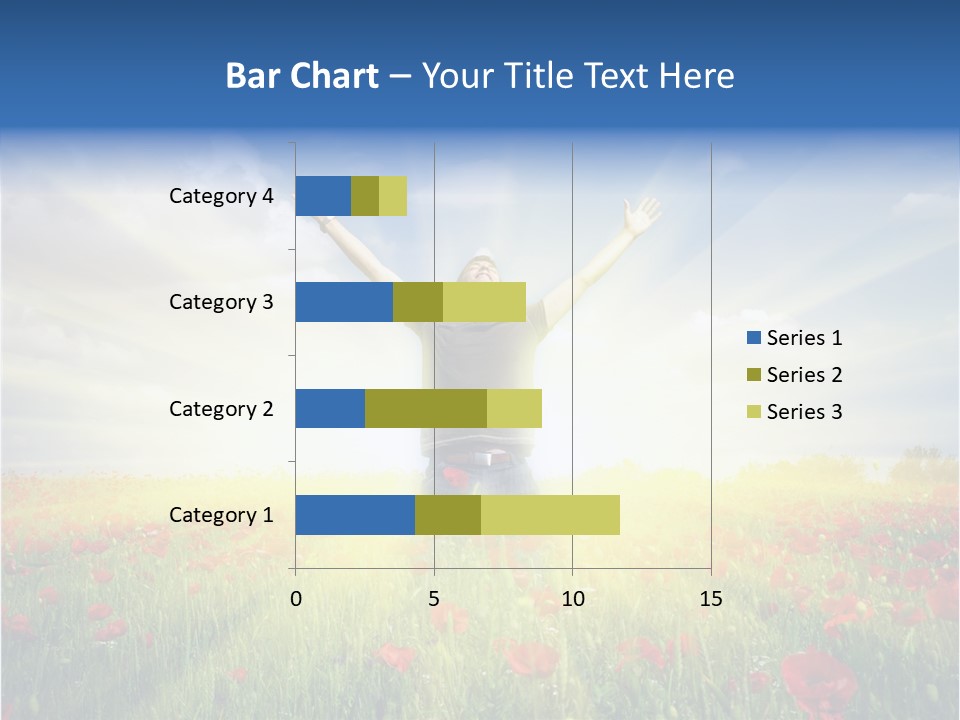 Bar Chart – Your Title Text Here

Category 4
Category 3
Category 2
Category 1

0
5
10
15

Series 1
Series 2
Series 3